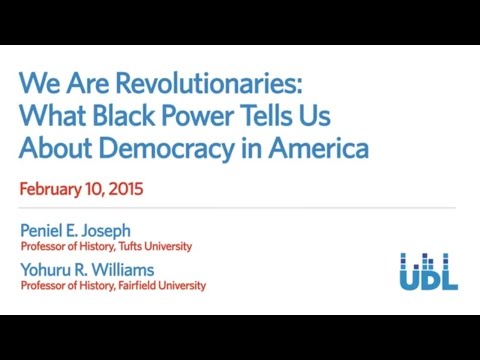 We Are Revolutionaries: What Black Power Tells Us About Democracy in America

February 10, 2015

Peniel E. Joseph
Professor of History, Tufts University

Yohuru R. Williams
Professor of History, Fairfield University

UDL